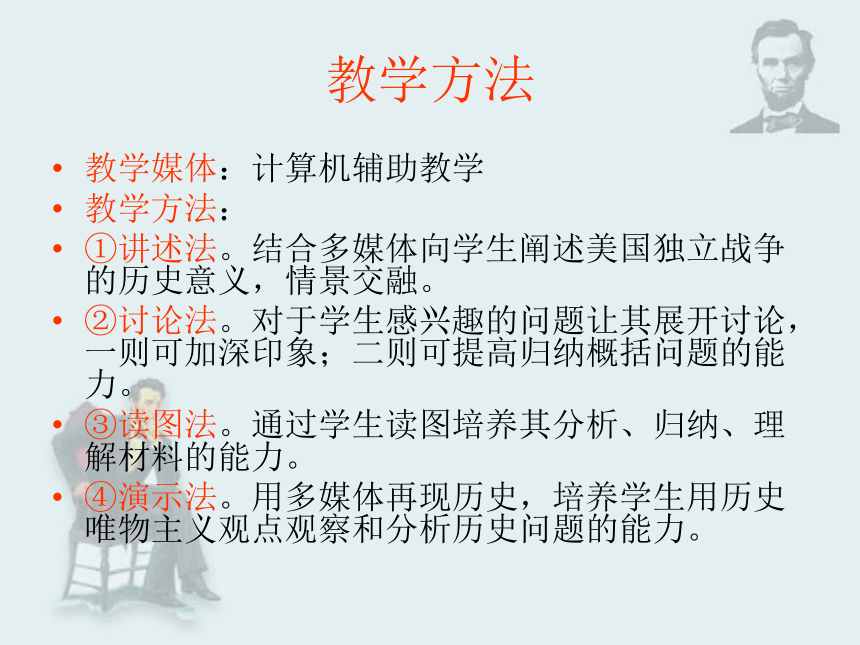 教学方法

• 教学媒体：计算机辅助教学
• 教学方法：
• ①讲述法。结合多媒体向学生阐述美国独立战争的历史意义，情景交融。
• ②讨论法。对于学生感兴趣的问题让其展开讨论，一则可加深印象；二则可提高归纳概括问题的能力。
• ③读图法。通过学生读图培养其分析、归纳、理解材料的能力。
• ④演示法。用多媒体再现历史，培养学生用历史唯物主义观点观察和分析历史问题的能力。